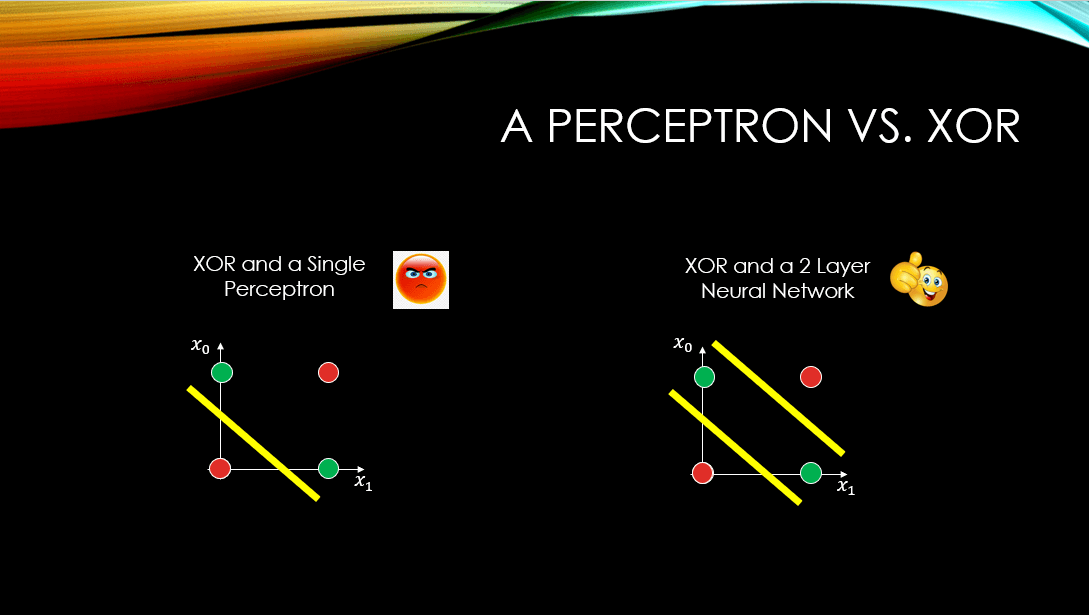 A PERCEPTRON VS. XOR

XOR and a Single Perceptron

$x_0$

$x_1$

XOR and a 2 Layer Neural Network

$x_0$

$x_1$